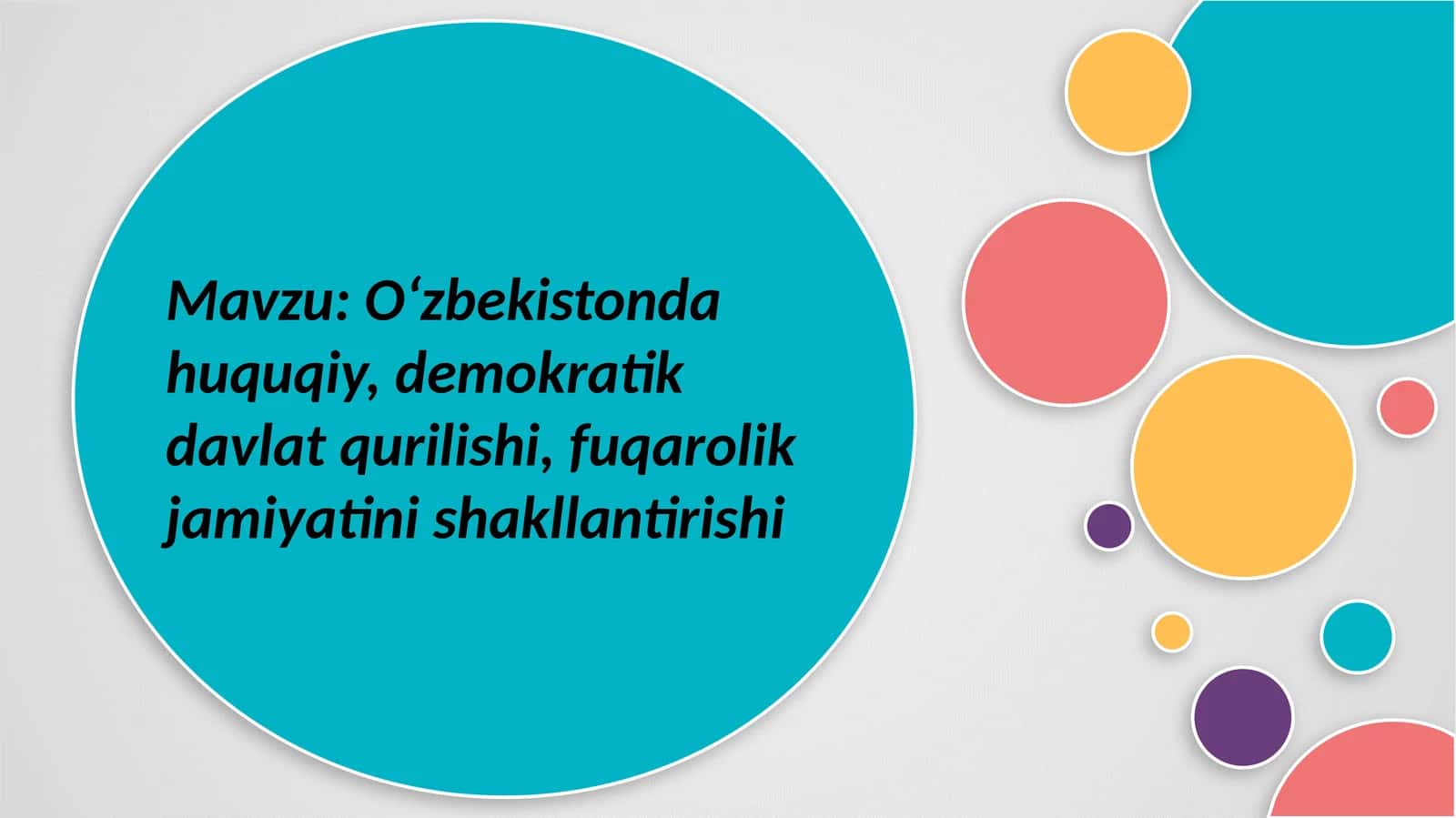 Mavzu: O‘zbekistonda huquqiy, demokratik davlat qurilishi, fuqarolik jamiyatini shakllantirishi